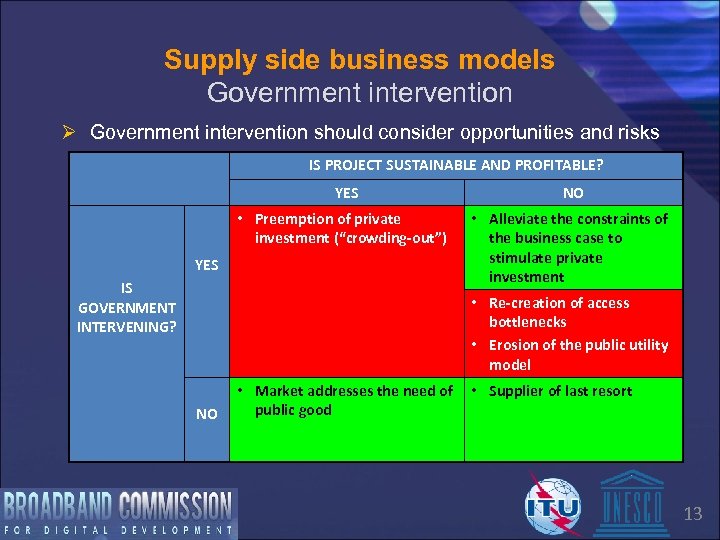 Supply side business models
Government intervention

➢ Government intervention should consider opportunities and risks

| | | IS PROJECT SUSTAINABLE AND PROFITABLE? | |
|---|---|---|---|
| | | YES | NO |
| IS GOVERNMENT INTERVENING? | YES | • Preemption of private investment ("crowding-out") | • Alleviate the constraints of the business case to stimulate private investment |
| | | | • Re-creation of access bottlenecks • Erosion of the public utility model |
| | NO | • Market addresses the need of public good | • Supplier of last resort |

BROADBAND COMMISSION
FOR DIGITAL DEVELOPMENT

ITU

UNESCO

13